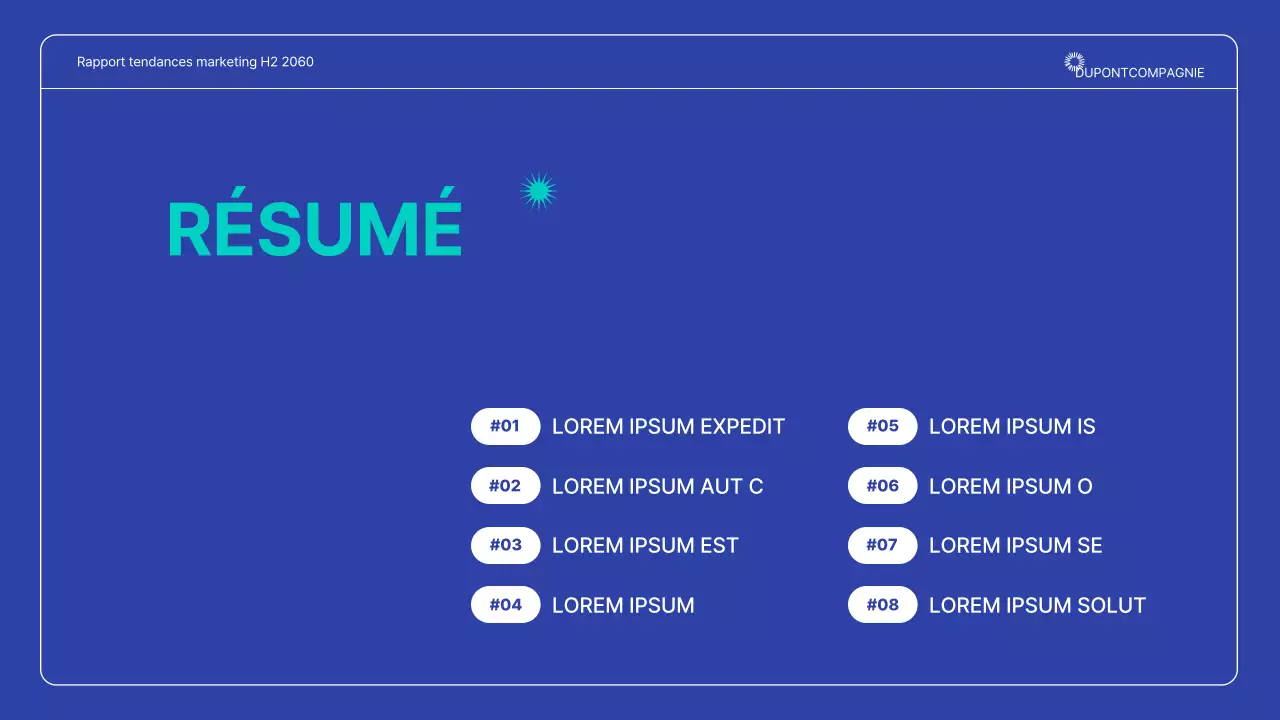 Rapport tendances marketing H2 2060

DUPONTCOMPAGNIE

RÉSUMÉ

#01 LOREM IPSUM EXPEDIT
#02 LOREM IPSUM AUT C
#03 LOREM IPSUM EST
#04 LOREM IPSUM

#05 LOREM IPSUM IS
#06 LOREM IPSUM O
#07 LOREM IPSUM SE
#08 LOREM IPSUM SOLUT